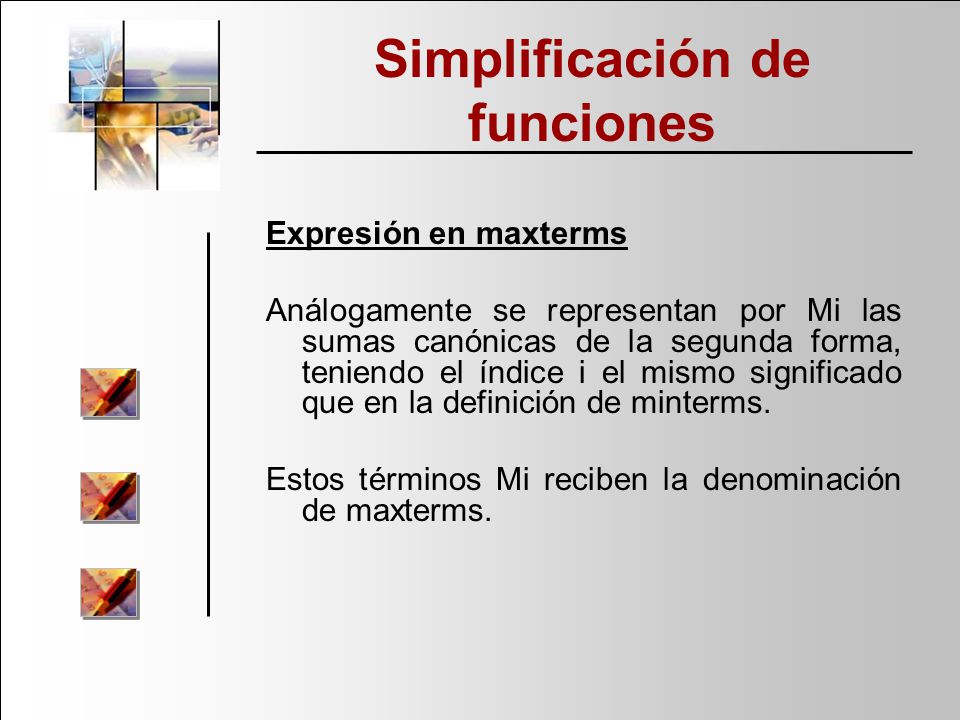 Simplificación de funciones

Expresión en maxterms

Análogamente se representan por Mi las sumas canónicas de la segunda forma, teniendo el índice i el mismo significado que en la definición de minterms.

Estos términos Mi reciben la denominación de maxterms.